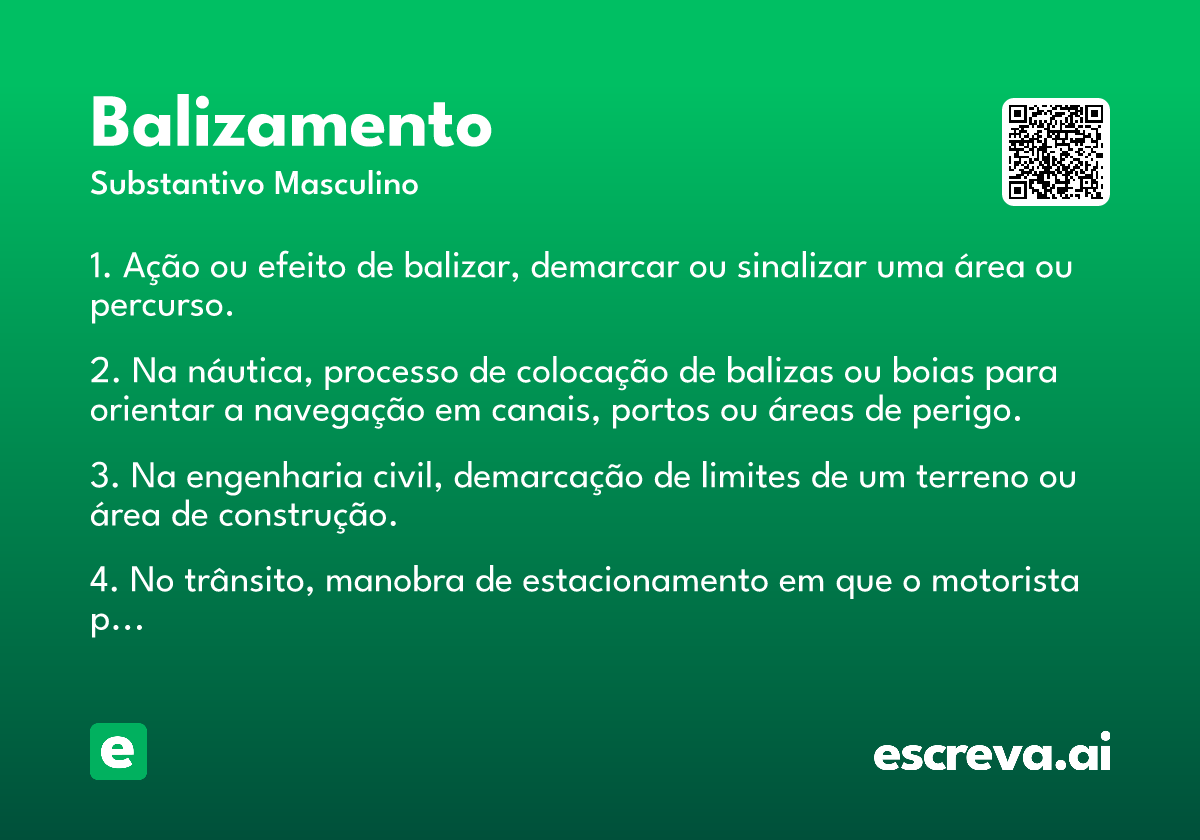 Balizamento
Substantivo Masculino

1. Ação ou efeito de balizar, demarcar ou sinalizar uma área ou percurso.

2. Na náutica, processo de colocação de balizas ou boias para orientar a navegação em canais, portos ou áreas de perigo.

3. Na engenharia civil, demarcação de limites de um terreno ou área de construção.

4. No trânsito, manobra de estacionamento em que o motorista p...

e

escreva.ai